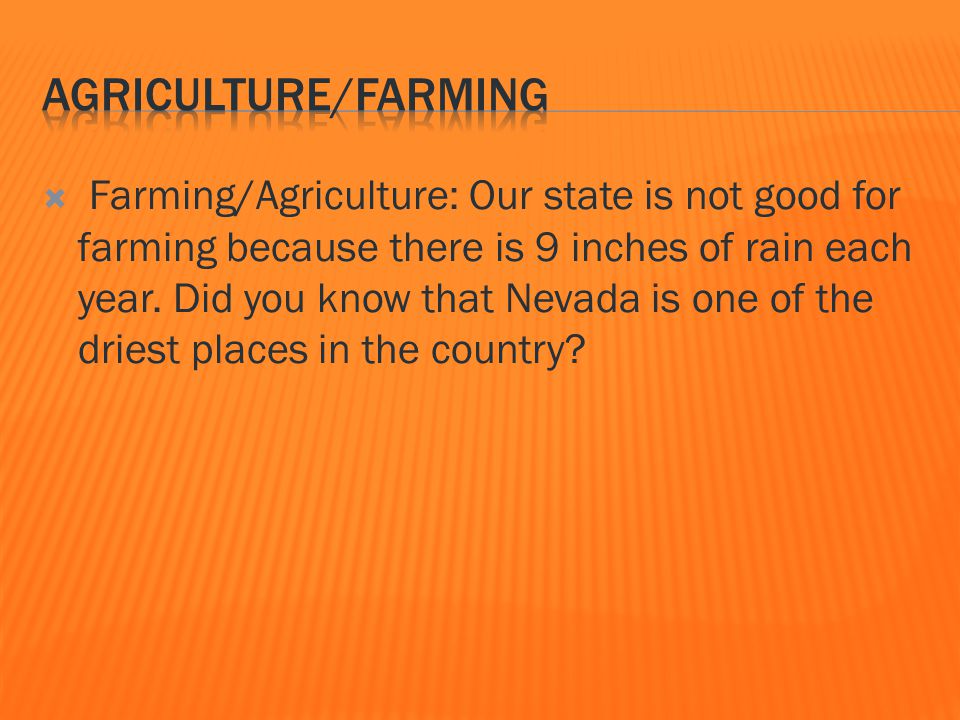 AGRICULTURE/FARMING

Farming/Agriculture: Our state is not good for farming because there is 9 inches of rain each year. Did you know that Nevada is one of the driest places in the country?